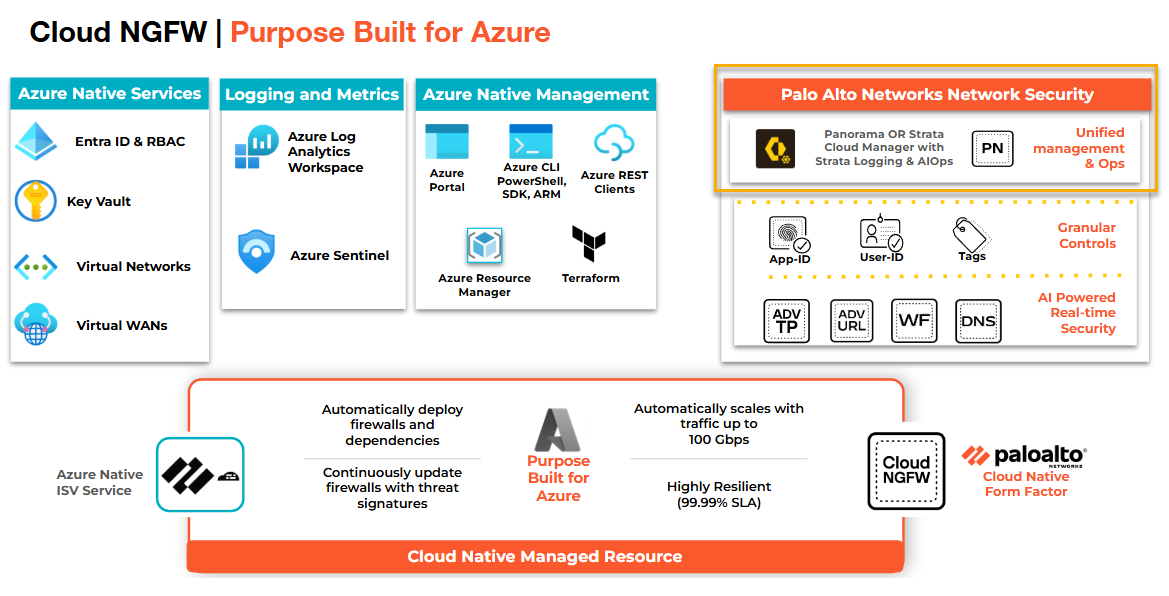 Cloud NGFW | Purpose Built for Azure

Azure Native Services

Entra ID & RBAC

Key Vault

Virtual Networks

Virtual WANs

Logging and Metrics

Azure Log Analytics Workspace

Azure Sentinel

Azure Native Management

Azure Portal

Azure CLI PowerShell, SDK, ARM

Azure REST Clients

Azure Resource Manager

Terraform

Palo Alto Networks Network Security

Panorama OR Strata Cloud Manager with Strata Logging & AIOps

PN

Unified management & Ops

App-ID

User-ID

Tags

Granular Controls

ADV TP

ADV URL

WF

DNS

AI Powered Real-time Security

Azure Native ISV Service

Automatically deploy firewalls and dependencies

Continuously update firewalls with threat signatures

Purpose Built for Azure

Automatically scales with traffic up to 100 Gbps

Highly Resilient (99.99% SLA)

Cloud NGFW

paloalto NETWORKS

Cloud Native Form Factor

Cloud Native Managed Resource